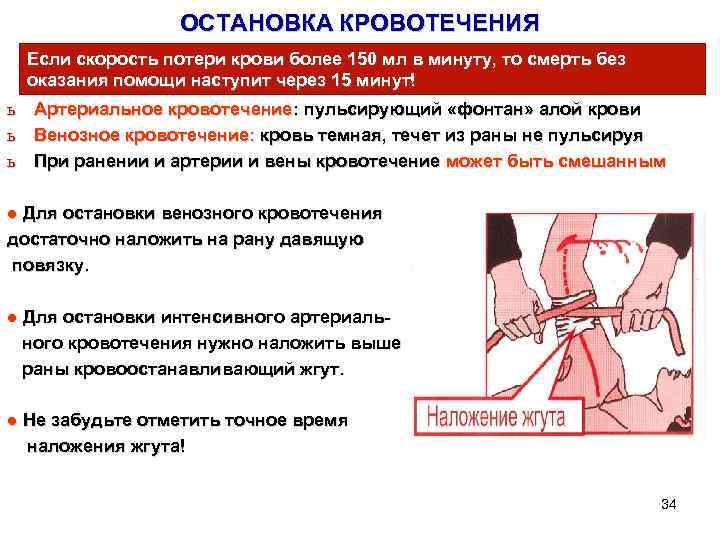 ОСТАНОВКА КРОВОТЕЧЕНИЯ

Если скорость потери крови более 150 мл в минуту, то смерть без оказания помощи наступит через 15 минут!

ь Артериальное кровотечение: пульсирующий «фонтан» алой крови

ь Венозное кровотечение: кровь темная, течет из раны не пульсируя

ь При ранении и артерии и вены кровотечение может быть смешанным

● Для остановки венозного кровотечения достаточно наложить на рану давящую повязку.

● Для остановки интенсивного артериального кровотечения нужно наложить выше раны кровоостанавливающий жгут.

● Не забудьте отметить точное время наложения жгута!

Наложение жгута

34